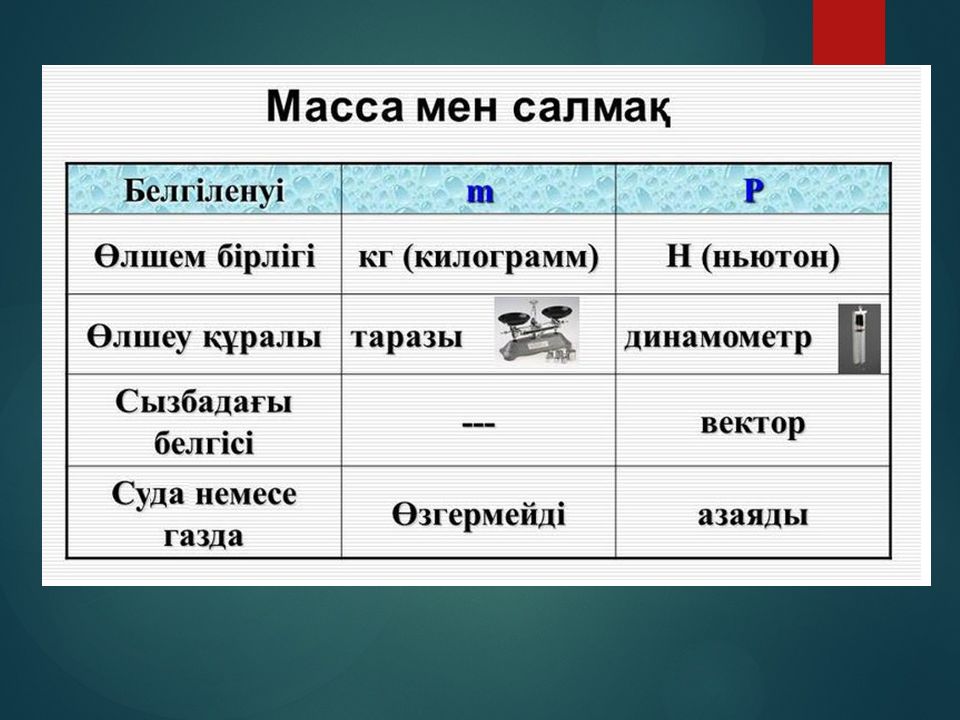 Масса мен салмақ

| Белгіленуі | m | P |
|---|---|---|
| Өлшем бірлігі | кг (килограмм) | Н (ньютон) |
| Өлшеу құралы | таразы | динамометр |
| Сызбадағы белгісі | --- | вектор |
| Суда немесе газда | Өзгермейді | азаяды |